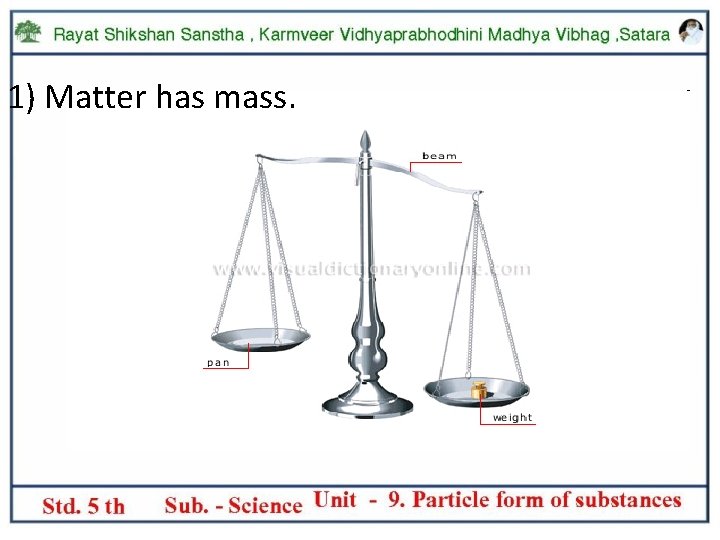 Rayat Shikshan Sanstha , Karmveer Vidhyaprabhodhini Madhya Vibhag ,Satara

1) Matter has mass.

beam

www.visualdictionaryonline.com

pan

weight

Std. 5 th Sub. - Science Unit - 9. Particle form of substances